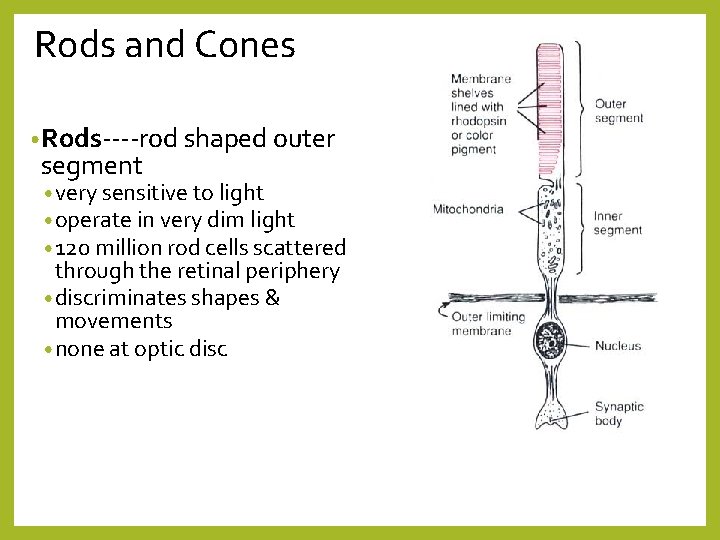 Rods and Cones

• **Rods**----rod shaped outer segment
 • very sensitive to light
 • operate in very dim light
 • 120 million rod cells scattered through the retinal periphery
 • discriminates shapes & movements
 • none at optic disc

Membrane shelves lined with rhodopsin or color pigment

Outer segment

Mitochondria

Inner segment

Outer limiting membrane

Nucleus

Synaptic body